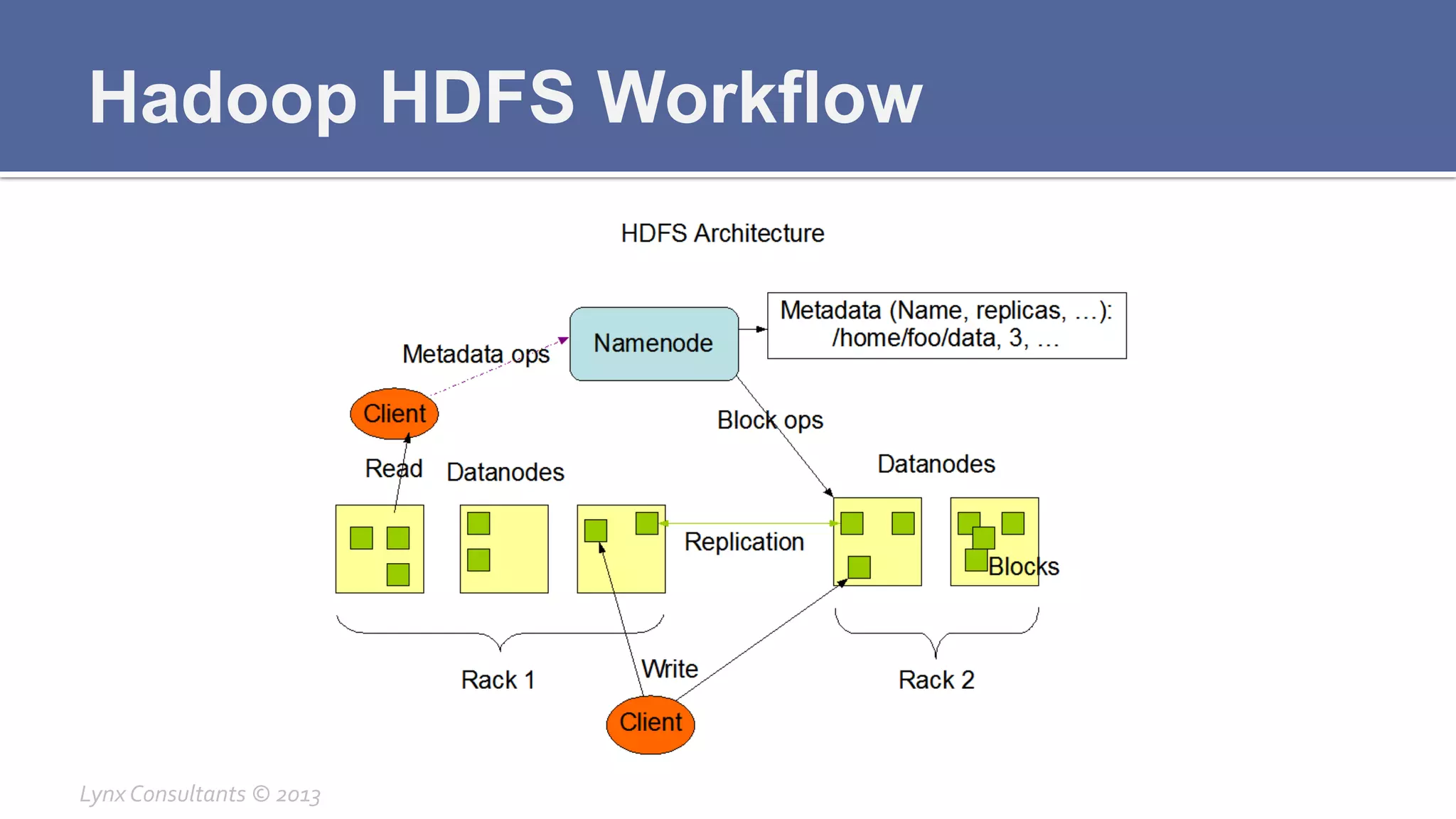 Hadoop HDFS Workflow

HDFS Architecture

Metadata ops

Namenode

Metadata (Name, replicas, …): /home/foo/data, 3, …

Client

Block ops

Read

Datanodes

Datanodes

Replication

Blocks

Rack 1

Write

Rack 2

Client

Lynx Consultants © 2013